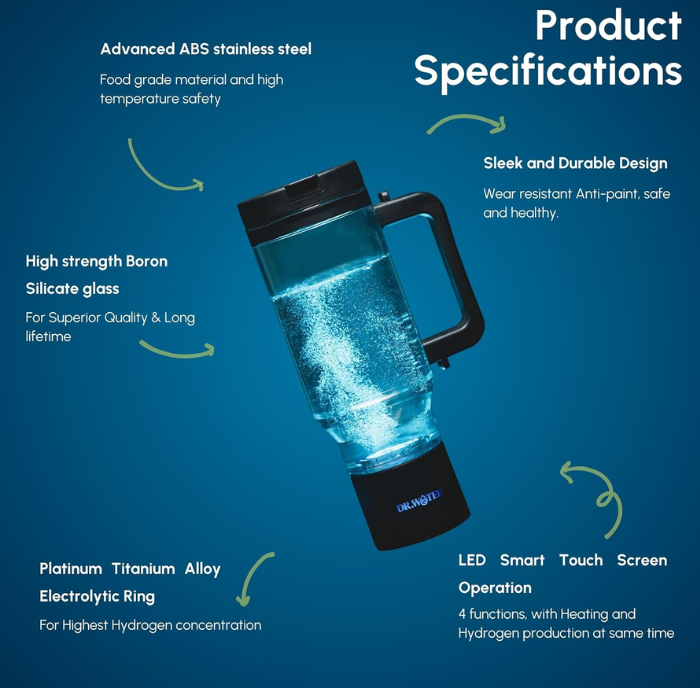 Product Specifications

Advanced ABS stainless steel

Food grade material and high temperature safety

Sleek and Durable Design

Wear resistant Anti-paint, safe and healthy.

High strength Boron Silicate glass

For Superior Quality & Long lifetime

DR.WATER

Platinum Titanium Alloy Electrolytic Ring

For Highest Hydrogen concentration

LED Smart Touch Screen Operation

4 functions, with Heating and Hydrogen production at same time